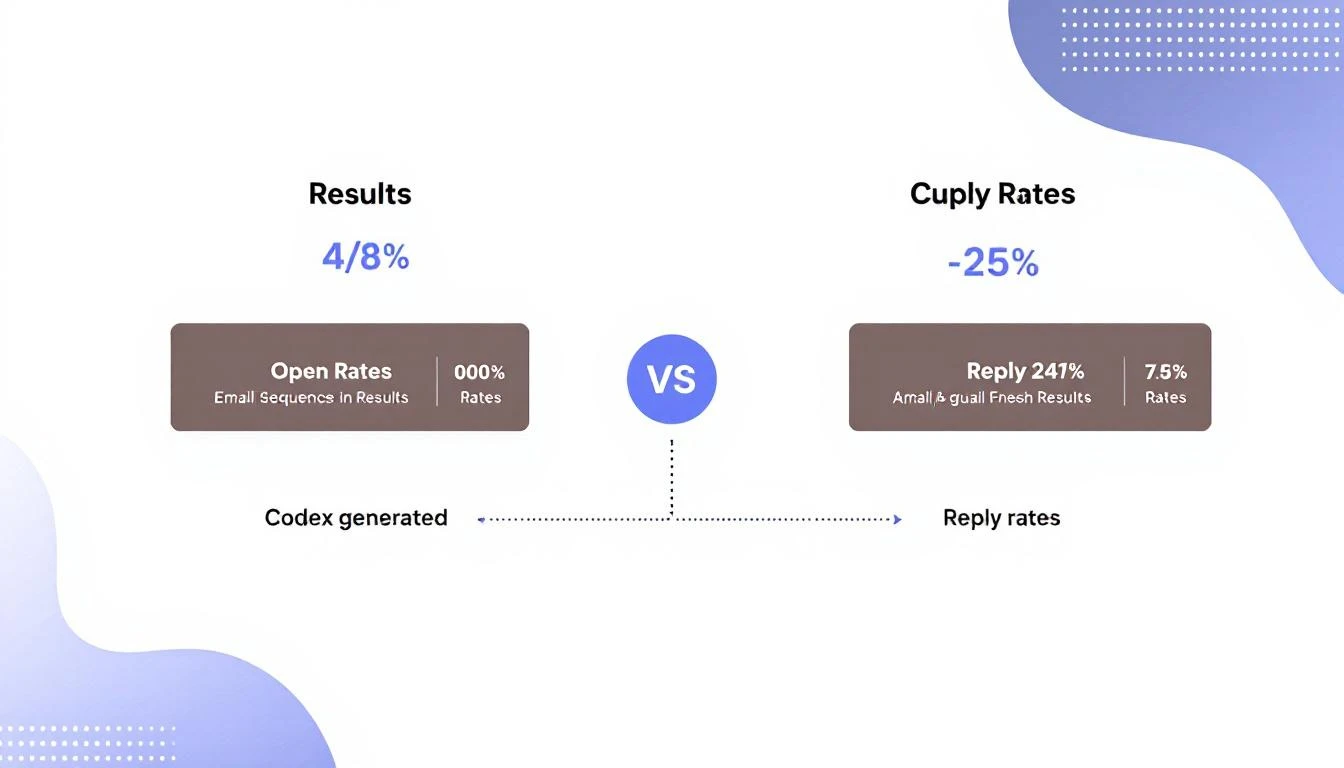 Results

4/8%

Open Rates
Email Sequence in Results

000%
Rates

VS

Cuply Rates

-25%

Reply 247%
Amall & guall Fnesh Results

7.5%
Rates

Codex generated

Reply rates